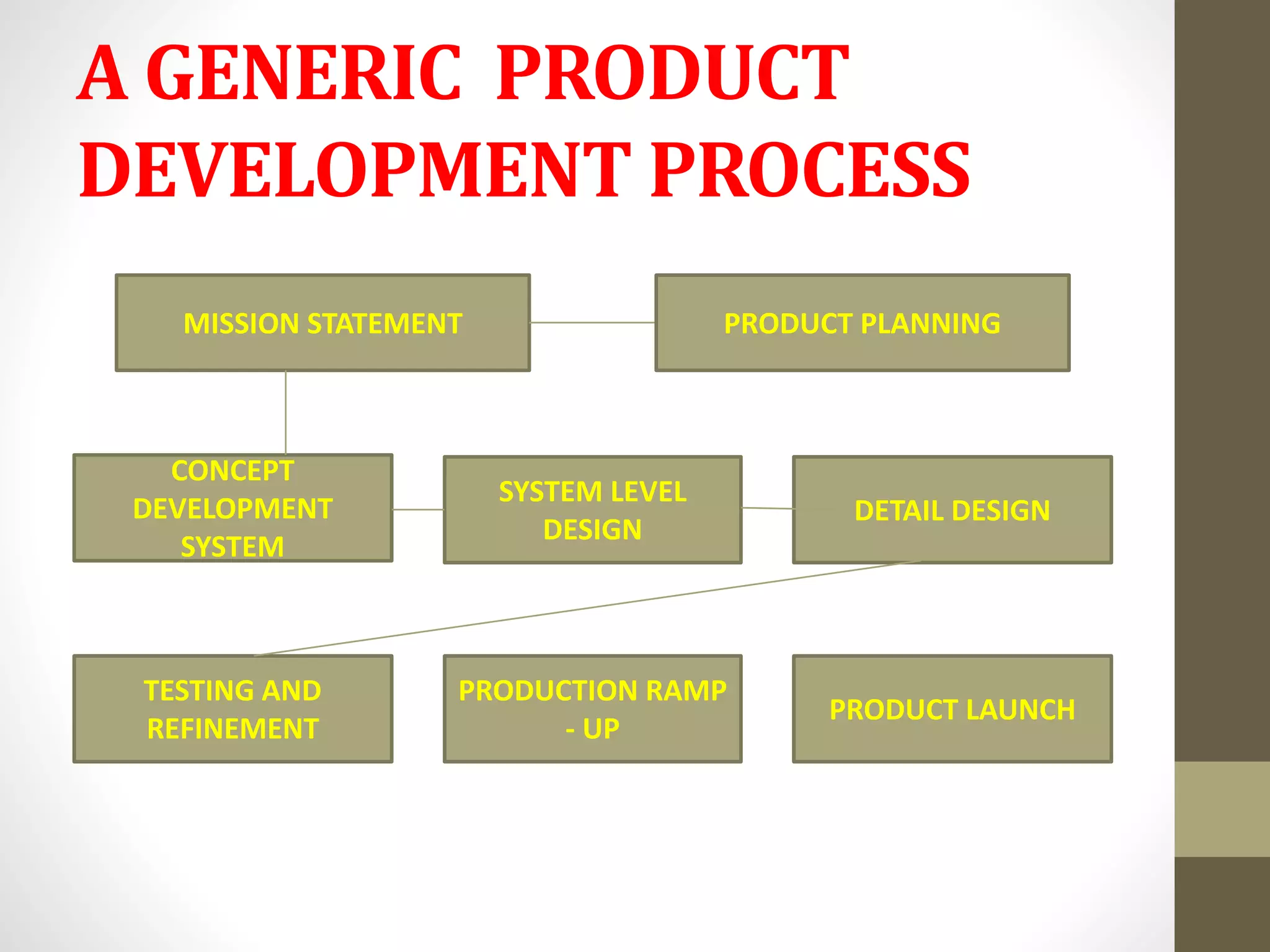 A GENERIC PRODUCT DEVELOPMENT PROCESS

MISSION STATEMENT

PRODUCT PLANNING

CONCEPT DEVELOPMENT SYSTEM

SYSTEM LEVEL DESIGN

DETAIL DESIGN

TESTING AND REFINEMENT

PRODUCTION RAMP - UP

PRODUCT LAUNCH